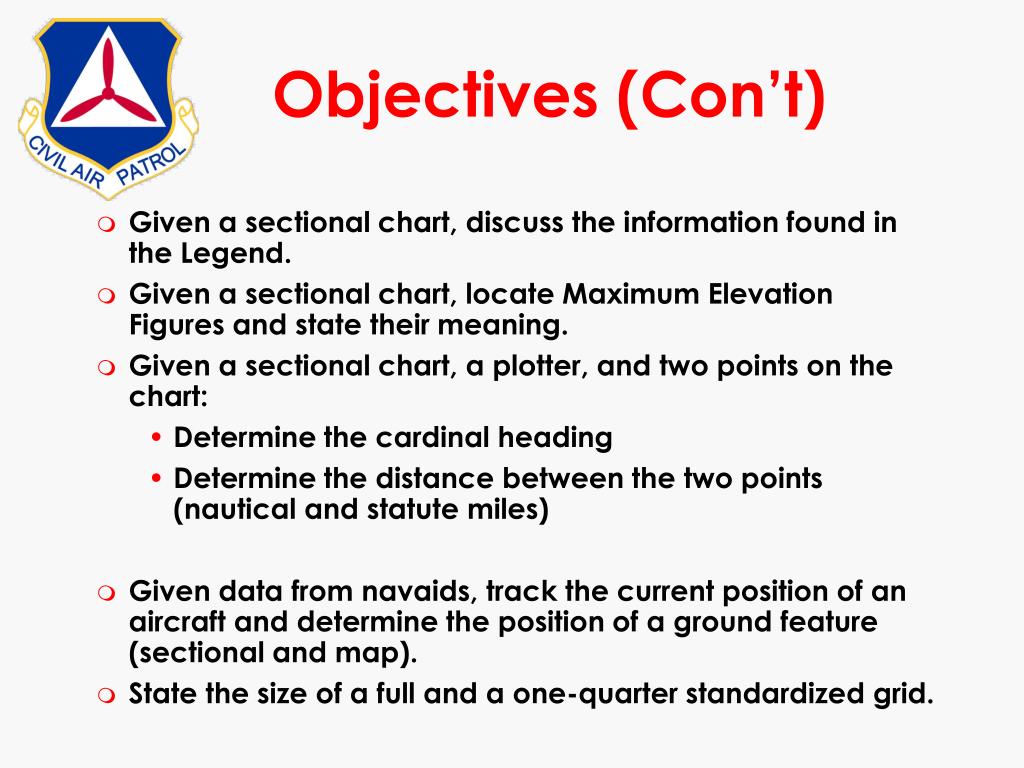 CIVIL AIR PATROL

Objectives (Con't)

Given a sectional chart, discuss the information found in the Legend.

Given a sectional chart, locate Maximum Elevation Figures and state their meaning.

Given a sectional chart, a plotter, and two points on the chart:

• Determine the cardinal heading

• Determine the distance between the two points (nautical and statute miles)

Given data from navaids, track the current position of an aircraft and determine the position of a ground feature (sectional and map).

State the size of a full and a one-quarter standardized grid.